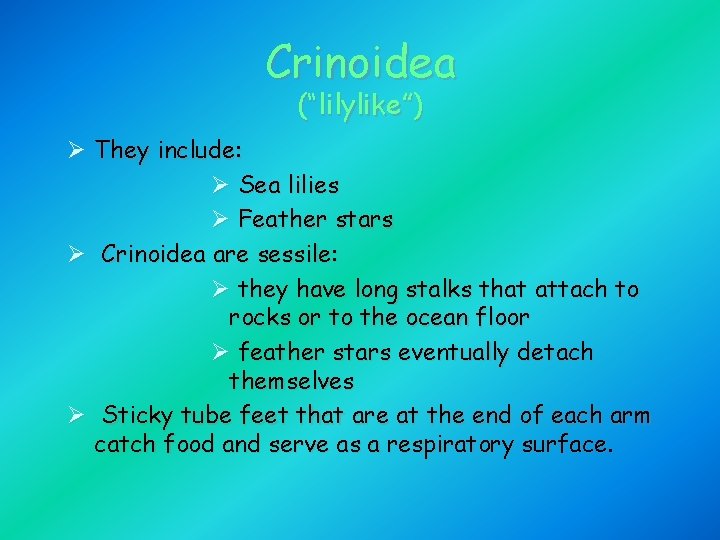 Crinoidea
("lilylike")

➢ They include:

➢ Sea lilies

➢ Feather stars

➢ Crinoidea are sessile:

➢ they have long stalks that attach to rocks or to the ocean floor

➢ feather stars eventually detach themselves

➢ Sticky tube feet that are at the end of each arm catch food and serve as a respiratory surface.